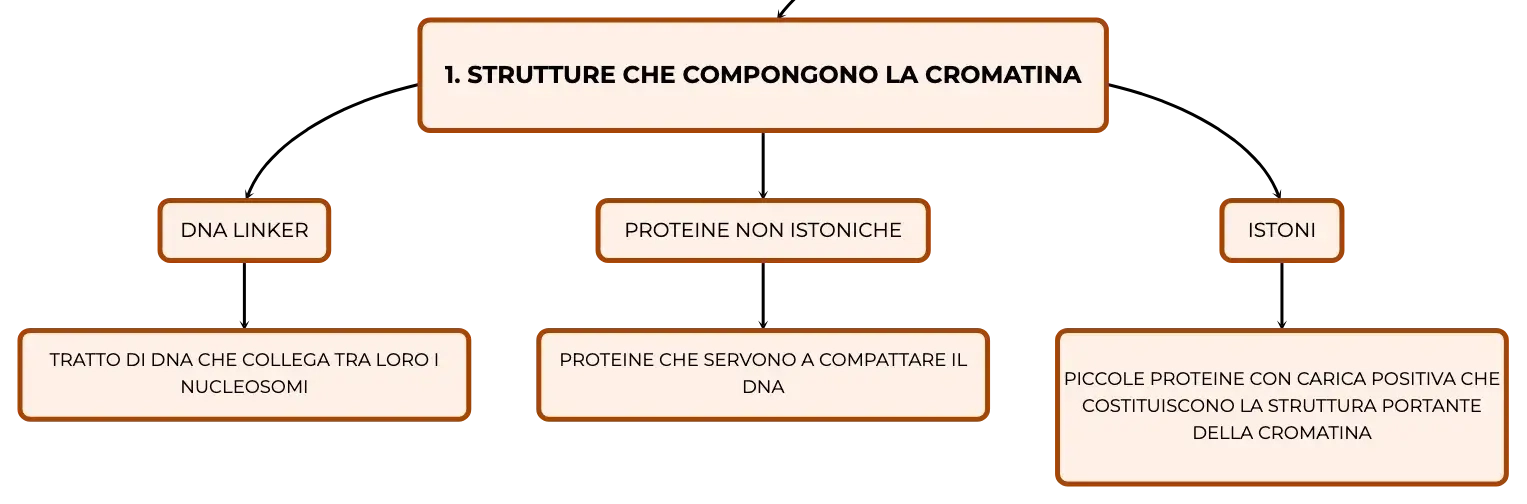 1. STRUTTURE CHE COMPONGONO LA CROMATINA

DNA LINKER

TRATTO DI DNA CHE COLLEGA TRA LORO I NUCLEOSOMI

PROTEINE NON ISTONICHE

PROTEINE CHE SERVONO A COMPATTARE IL DNA

ISTONI

PICCOLE PROTEINE CON CARICA POSITIVA CHE COSTITUISCONO LA STRUTTURA PORTANTE DELLA CROMATINA